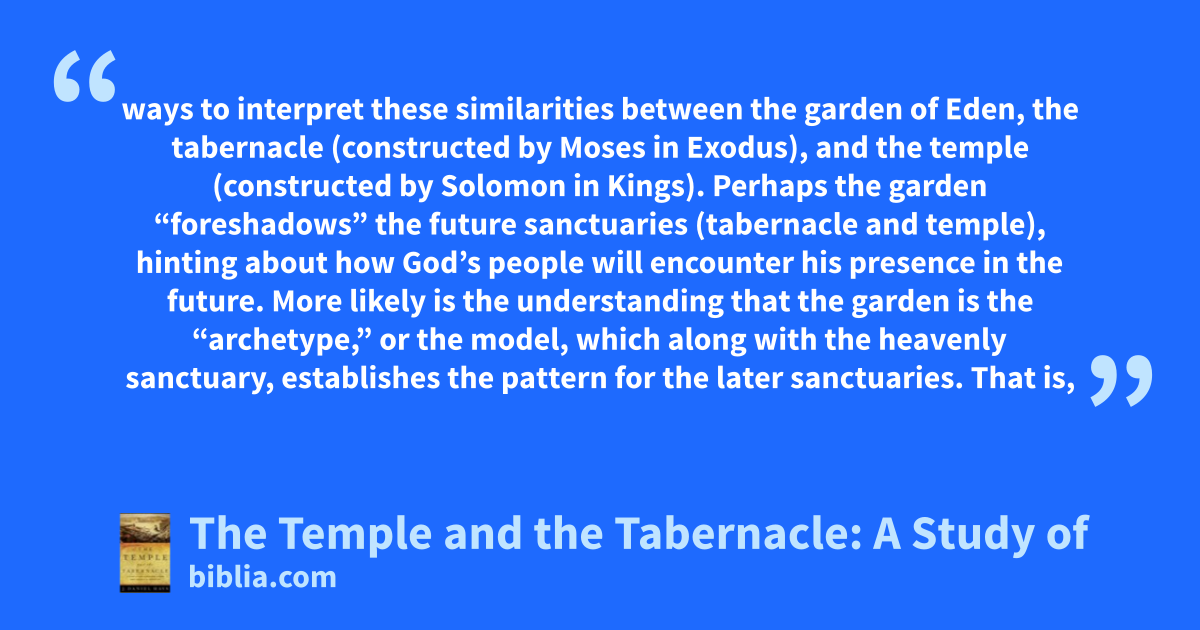 “ways to interpret these similarities between the garden of Eden, the tabernacle (constructed by Moses in Exodus), and the temple (constructed by Solomon in Kings). Perhaps the garden “foreshadows” the future sanctuaries (tabernacle and temple), hinting about how God’s people will encounter his presence in the future. More likely is the understanding that the garden is the “archetype,” or the model, which along with the heavenly sanctuary, establishes the pattern for the later sanctuaries. That is,”

The Temple and the Tabernacle: A Study of
biblia.com